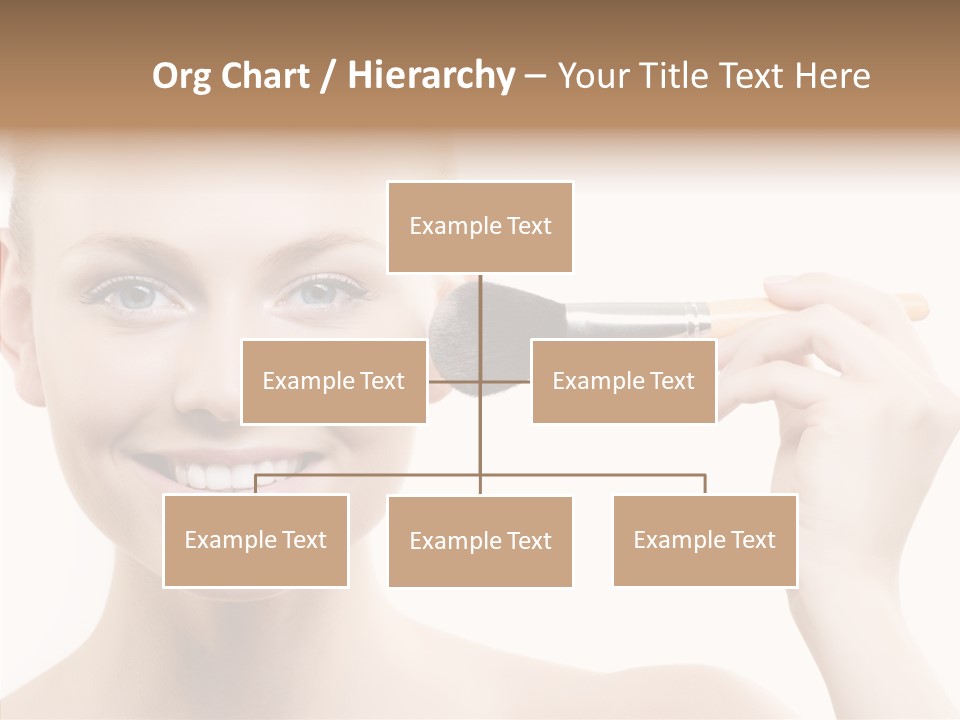 Org Chart / Hierarchy – Your Title Text Here

Example Text

Example Text

Example Text

Example Text

Example Text

Example Text